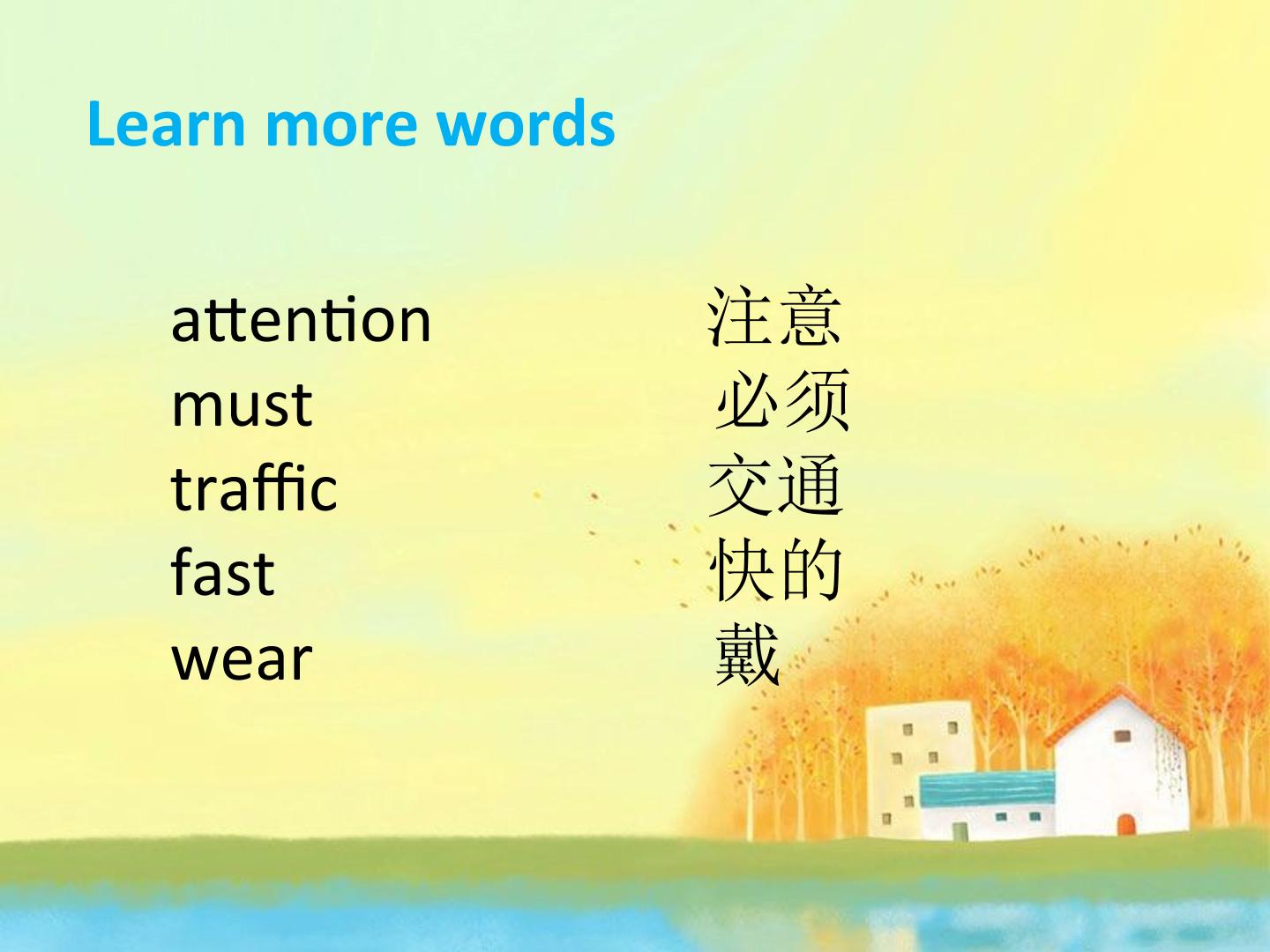 Learn more words

attention 注意
must 必须
traffic 交通
fast 快的
wear 戴